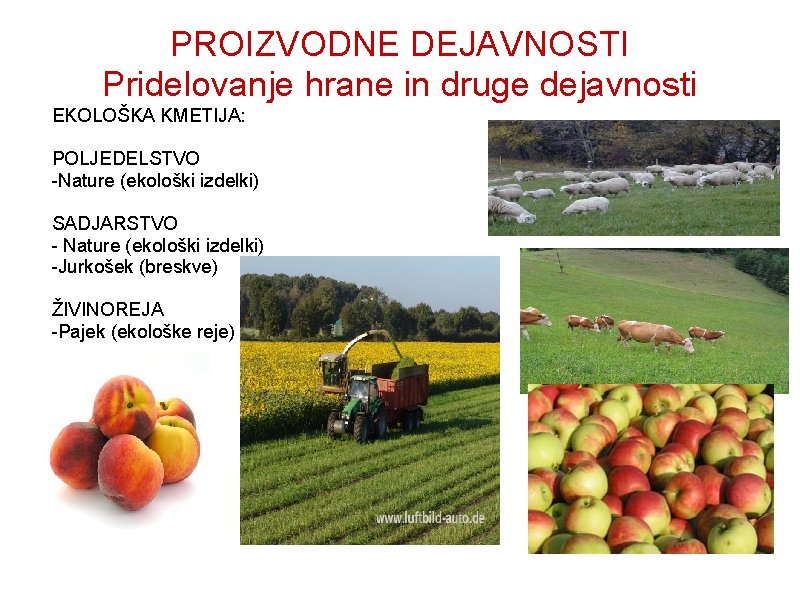 PROIZVODNE DEJAVNOSTI
Pridelovanje hrane in druge dejavnosti

EKOLOŠKA KMETIJA:

POLJEDELSTVO
-Nature (ekološki izdelki)

SADJARSTVO
- Nature (ekološki izdelki)
-Jurkošek (breskve)

ŽIVINOREJA
-Pajek (ekološke reje)

www.luftbild-auto.de